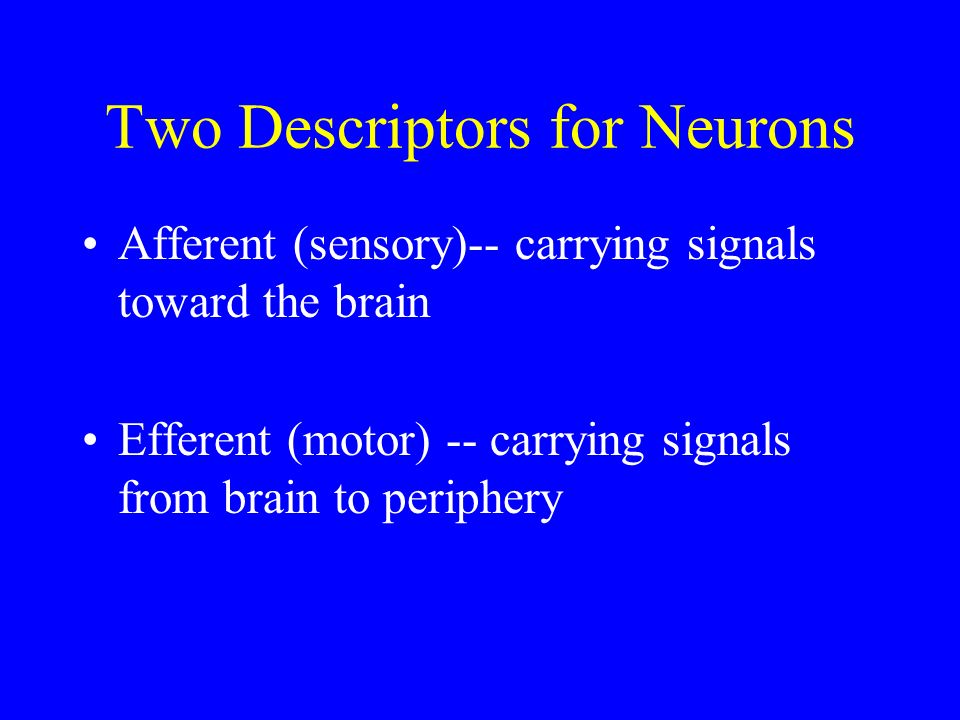 Two Descriptors for Neurons

• Afferent (sensory)-- carrying signals toward the brain

• Efferent (motor) -- carrying signals from brain to periphery